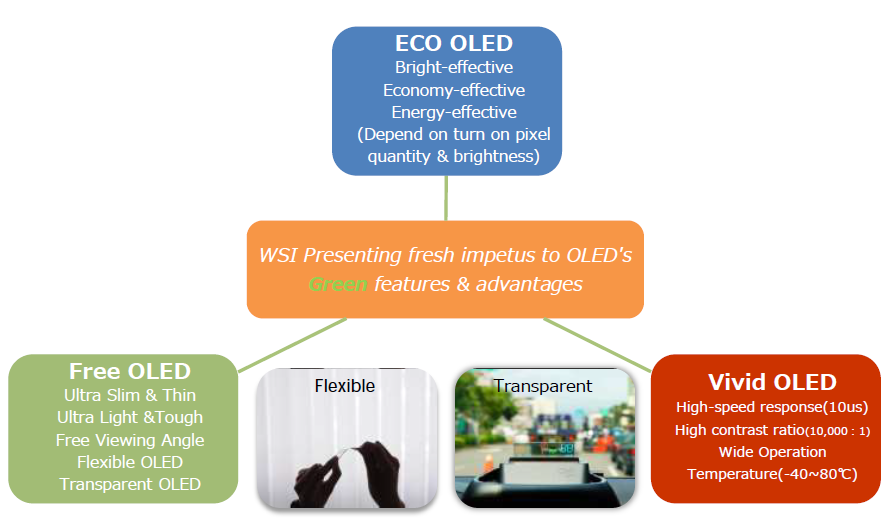 ECO OLED
Bright-effective
Economy-effective
Energy-effective
(Depend on turn on pixel quantity & brightness)

WSI Presenting fresh impetus to OLED's Green features & advantages

Free OLED
Ultra Slim & Thin
Ultra Light &Tough
Free Viewing Angle
Flexible OLED
Transparent OLED

Flexible

Transparent

Vivid OLED
High-speed response(10us)
High contrast ratio(10,000 : 1)
Wide Operation
Temperature(-40~80℃)